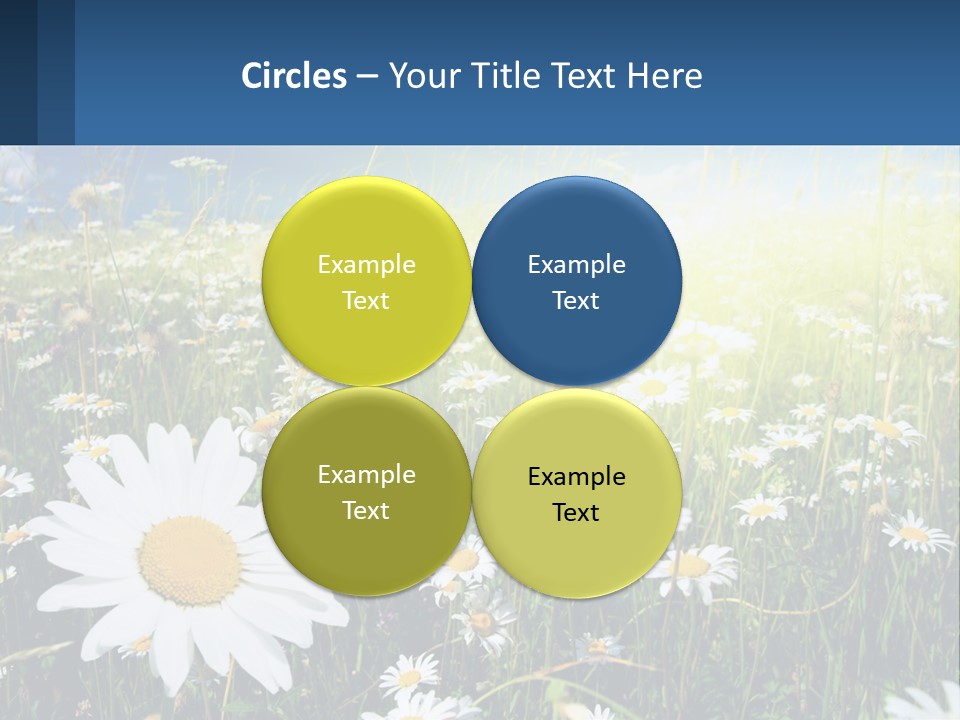 Circles – Your Title Text Here

Example Text

Example Text

Example Text

Example Text